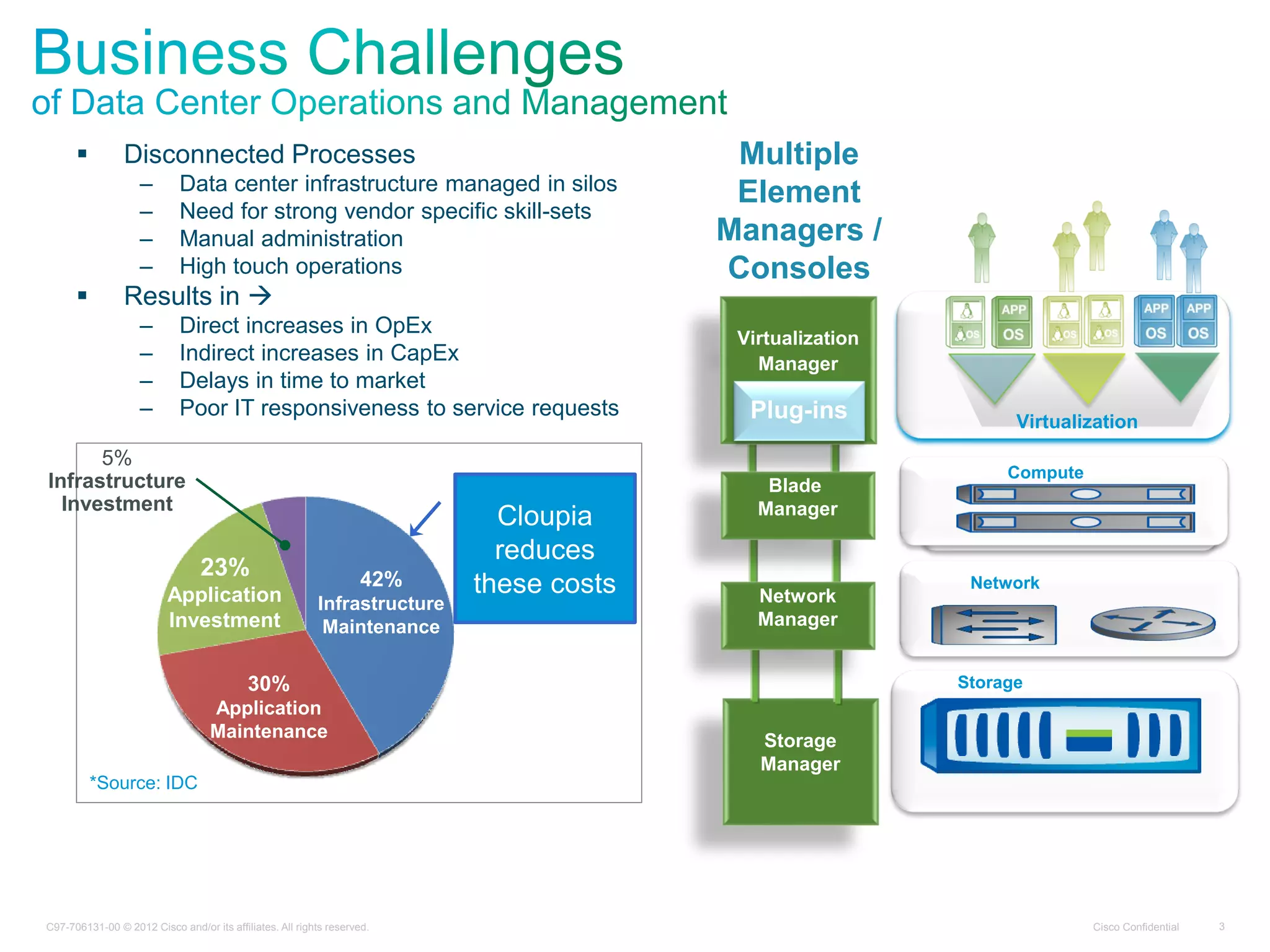 Business Challenges
of Data Center Operations and Management

▪ Disconnected Processes
– Data center infrastructure managed in silos
– Need for strong vendor specific skill-sets
– Manual administration
– High touch operations
▪ Results in →
– Direct increases in OpEx
– Indirect increases in CapEx
– Delays in time to market
– Poor IT responsiveness to service requests

5%
Infrastructure Investment

23%
Application Investment

42%
Infrastructure Maintenance

30%
Application Maintenance

Cloupia reduces these costs

*Source: IDC

Multiple Element Managers / Consoles

Virtualization Manager
Plug-ins

Blade Manager

Network Manager

Storage Manager

OS APP OS OS OS APP OS APP OS

Virtualization

Compute

Network

Storage

C97-706131-00 © 2012 Cisco and/or its affiliates. All rights reserved.
Cisco Confidential 3